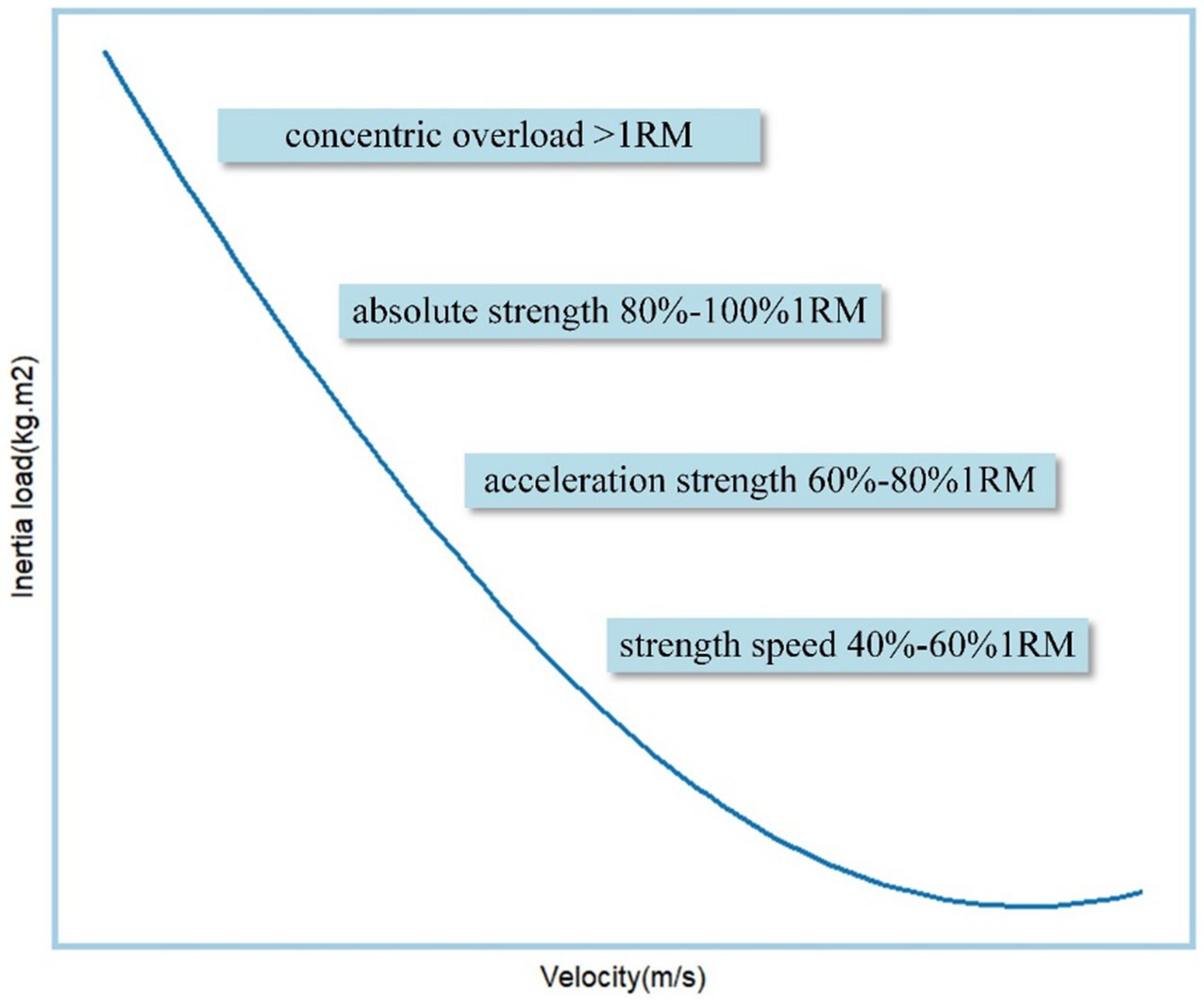 Inertia load(kg.m2)

concentric overload >1RM

absolute strength 80%-100%1RM

acceleration strength 60%-80%1RM

strength speed 40%-60%1RM

Velocity(m/s)